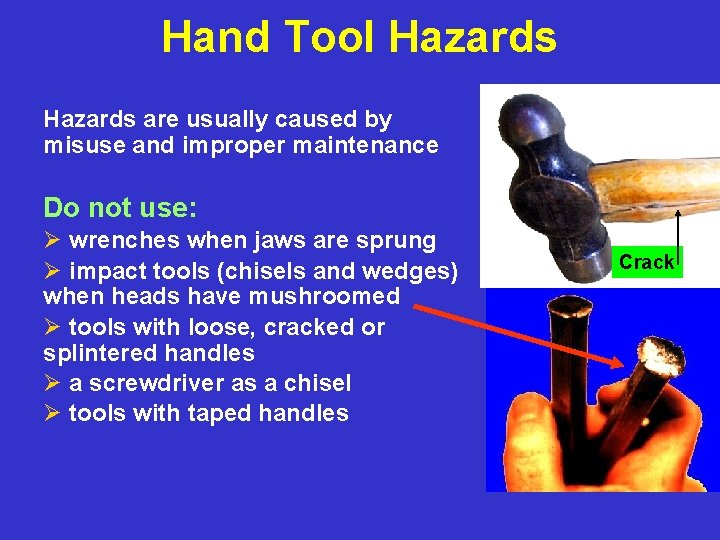 Hand Tool Hazards

Hazards are usually caused by misuse and improper maintenance

Do not use:

➢ wrenches when jaws are sprung

➢ impact tools (chisels and wedges) when heads have mushroomed

➢ tools with loose, cracked or splintered handles

➢ a screwdriver as a chisel

➢ tools with taped handles

Crack